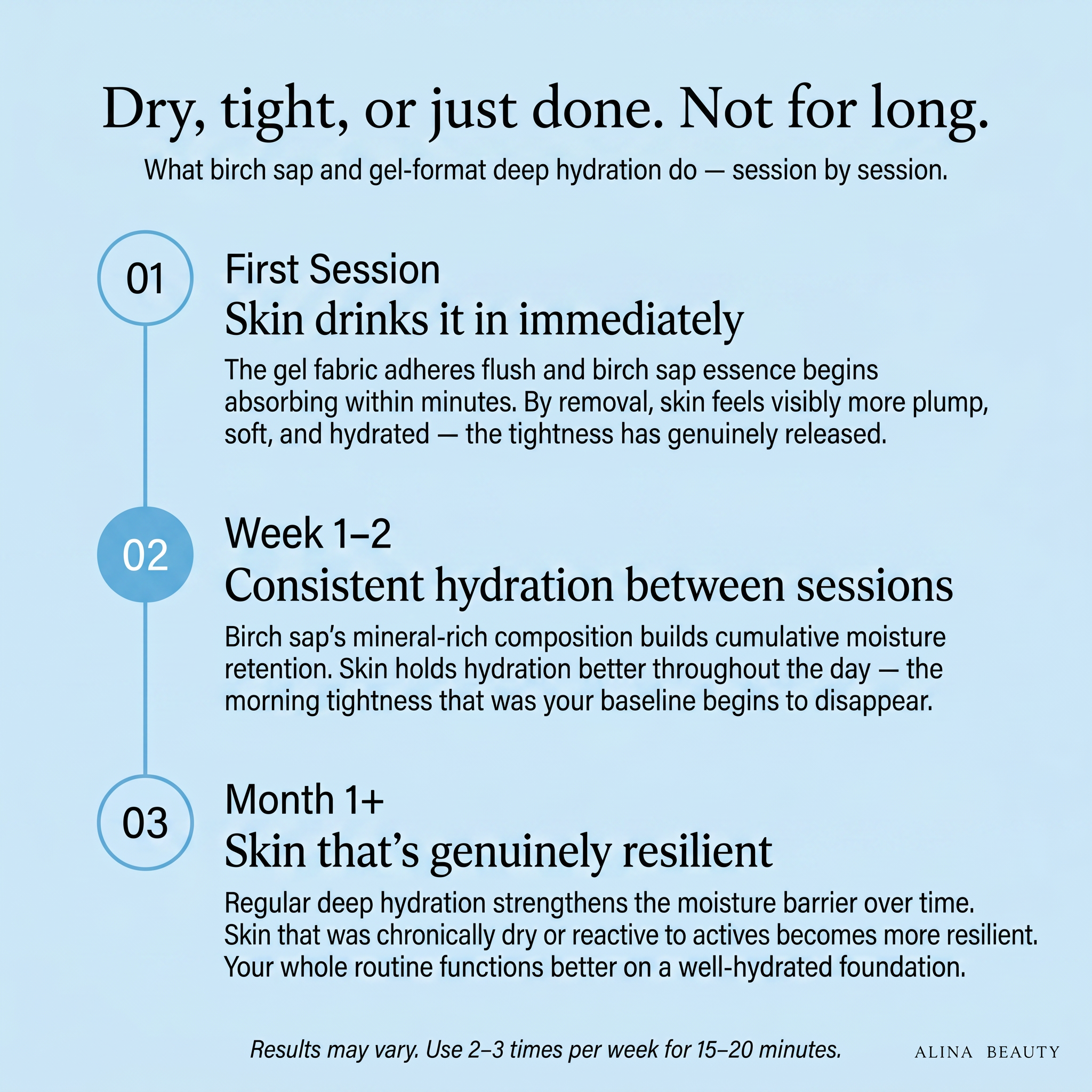 Dry, tight, or just done. Not for long.

What birch sap and gel-format deep hydration do — session by session.

01

First Session
Skin drinks it in immediately

The gel fabric adheres flush and birch sap essence begins absorbing within minutes. By removal, skin feels visibly more plump, soft, and hydrated — the tightness has genuinely released.

02

Week 1–2
Consistent hydration between sessions

Birch sap's mineral-rich composition builds cumulative moisture retention. Skin holds hydration better throughout the day — the morning tightness that was your baseline begins to disappear.

03

Month 1+
Skin that's genuinely resilient

Regular deep hydration strengthens the moisture barrier over time. Skin that was chronically dry or reactive to actives becomes more resilient. Your whole routine functions better on a well-hydrated foundation.

Results may vary. Use 2–3 times per week for 15–20 minutes.

ALINA BEAUTY